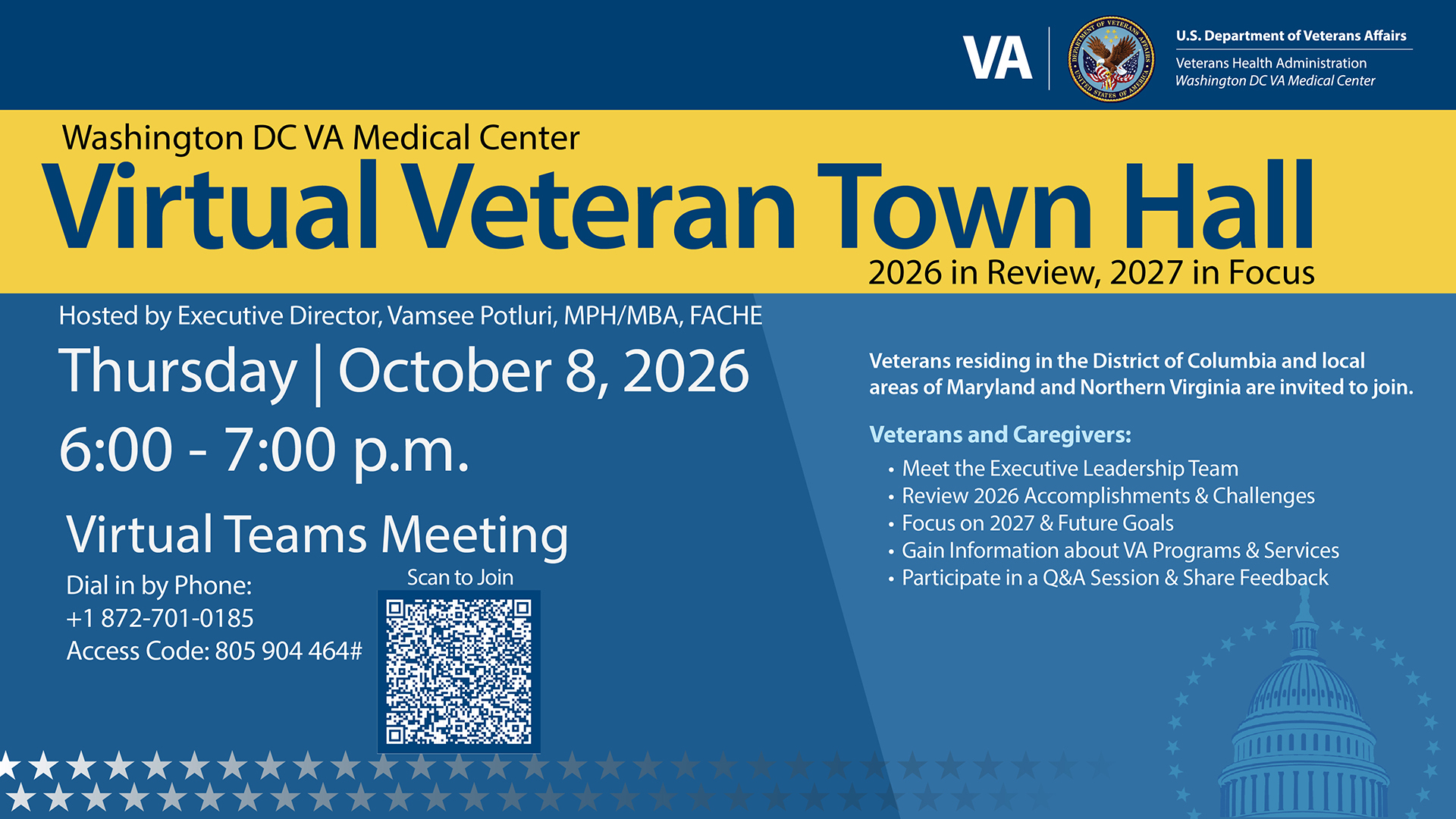 VA

DEPARTMENT OF VETERANS AFFAIRS UNITED STATES OF AMERICA

U.S. Department of Veterans Affairs

Veterans Health Administration
Washington DC VA Medical Center

Washington DC VA Medical Center
Virtual Veteran Town Hall
2026 in Review, 2027 in Focus

Hosted by Executive Director, Vamsee Potluri, MPH/MBA, FACHE

Thursday | October 8, 2026
6:00 - 7:00 p.m.

Virtual Teams Meeting

Dial in by Phone:
+1 872-701-0185
Access Code: 805 904 464#

Scan to Join

Veterans residing in the District of Columbia and local areas of Maryland and Northern Virginia are invited to join.

Veterans and Caregivers:
• Meet the Executive Leadership Team
• Review 2026 Accomplishments & Challenges
• Focus on 2027 & Future Goals
• Gain Information about VA Programs & Services
• Participate in a Q&A Session & Share Feedback